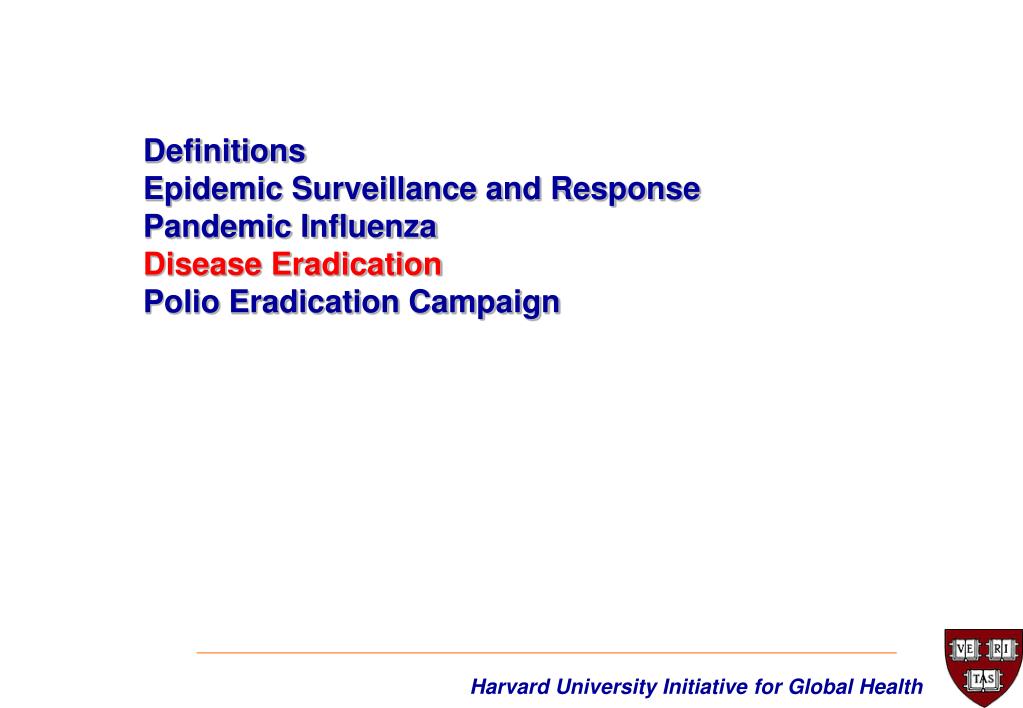 Definitions
Epidemic Surveillance and Response
Pandemic Influenza
Disease Eradication
Polio Eradication Campaign

Harvard University Initiative for Global Health

VE RI TAS